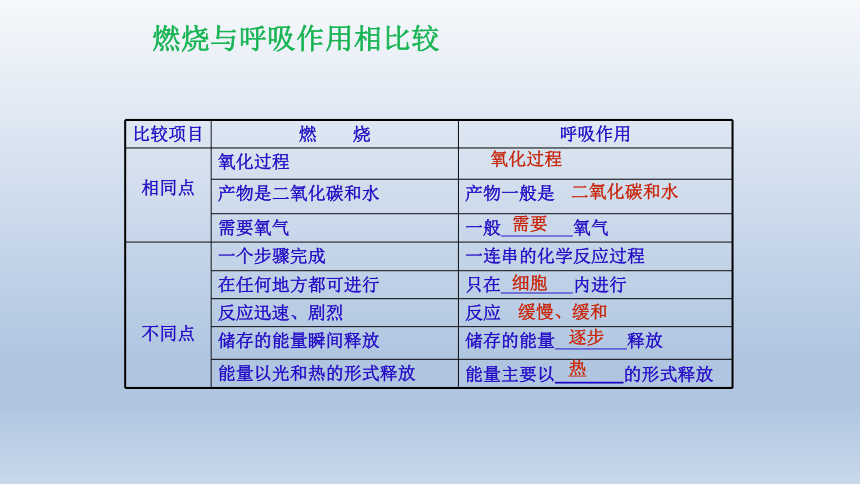 燃烧与呼吸作用相比较

| 比较项目 | 燃　烧 | 呼吸作用 |
|---|---|---|
| 相同点 | 氧化过程 | 氧化过程 |
| | 产物是二氧化碳和水 | 产物一般是 二氧化碳和水 |
| | 需要氧气 | 一般 需要 氧气 |
| 不同点 | 一个步骤完成 | 一连串的化学反应过程 |
| | 在任何地方都可进行 | 只在 细胞 内进行 |
| | 反应迅速、剧烈 | 反应 缓慢、缓和 |
| | 储存的能量瞬间释放 | 储存的能量 逐步 释放 |
| | 能量以光和热的形式释放 | 能量主要以 热 的形式释放 |